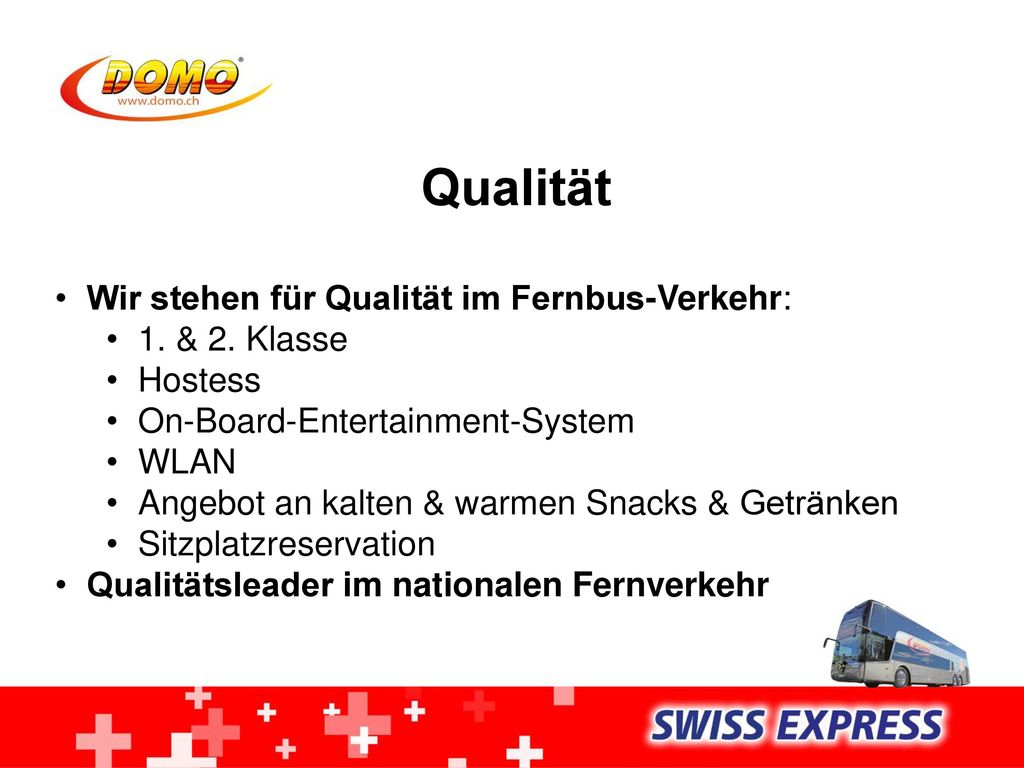 DOMO®
www.domo.ch

Qualität

• Wir stehen für Qualität im Fernbus-Verkehr:
  • 1. & 2. Klasse
  • Hostess
  • On-Board-Entertainment-System
  • WLAN
  • Angebot an kalten & warmen Snacks & Getränken
  • Sitzplatzreservation
• Qualitätsleader im nationalen Fernverkehr

SWISS EXPRESS